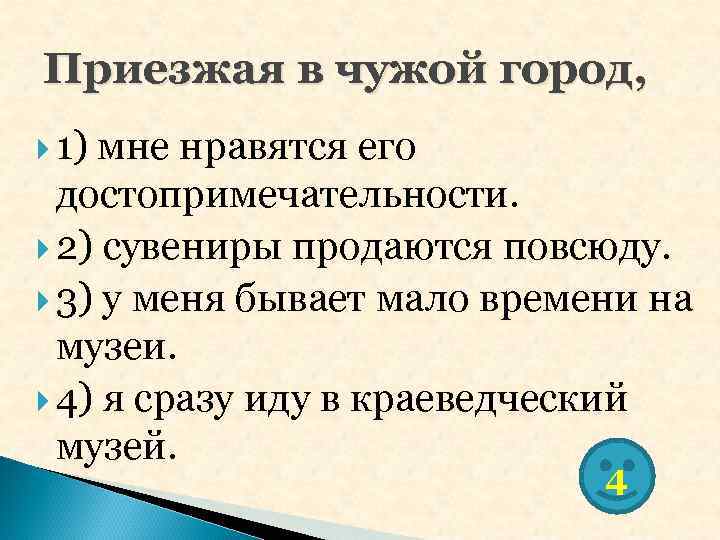 Приезжая в чужой город,

1) мне нравятся его достопримечательности.

2) сувениры продаются повсюду.

3) у меня бывает мало времени на музеи.

4) я сразу иду в краеведческий музей.

4